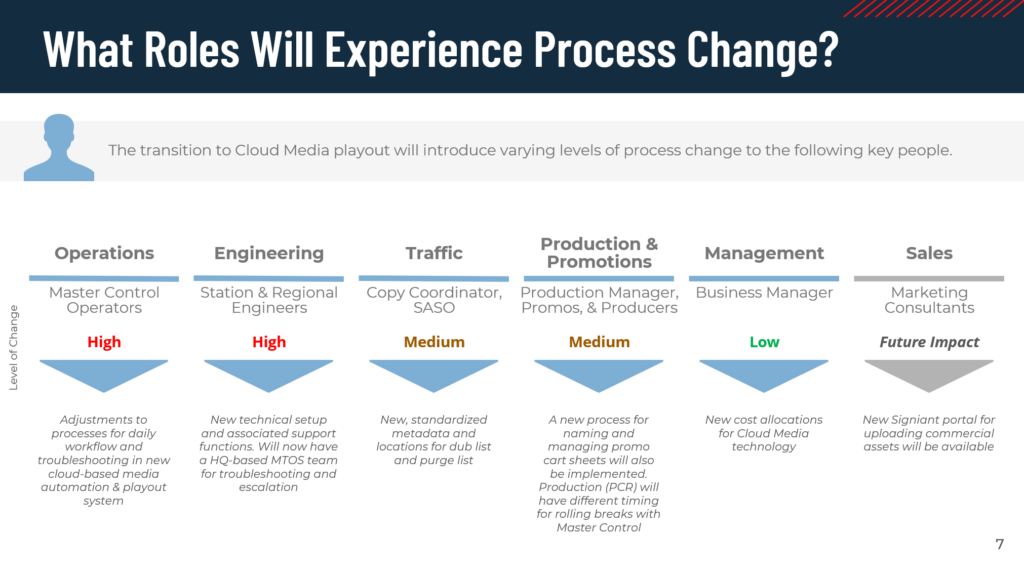 What Roles Will Experience Process Change?

The transition to Cloud Media playout will introduce varying levels of process change to the following key people.

Level of Change

Operations
Master Control Operators
High
Adjustments to processes for daily workflow and troubleshooting in new cloud-based media automation & playout system

Engineering
Station & Regional Engineers
High
New technical setup and associated support functions. Will now have a HQ-based MTOS team for troubleshooting and escalation

Traffic
Copy Coordinator, SASO
Medium
New, standardized metadata and locations for dub list and purge list

Production & Promotions
Production Manager, Promos, & Producers
Medium
A new process for naming and managing promo cart sheets will also be implemented. Production (PCR) will have different timing for rolling breaks with Master Control

Management
Business Manager
Low
New cost allocations for Cloud Media technology

Sales
Marketing Consultants
Future Impact
New Signiant portal for uploading commercial assets will be available

7